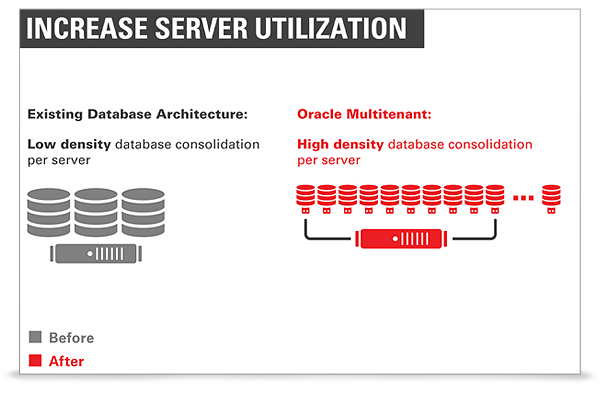 INCREASE SERVER UTILIZATION

Existing Database Architecture:

Low density database consolidation per server

Oracle Multitenant:

High density database consolidation per server

Before

After